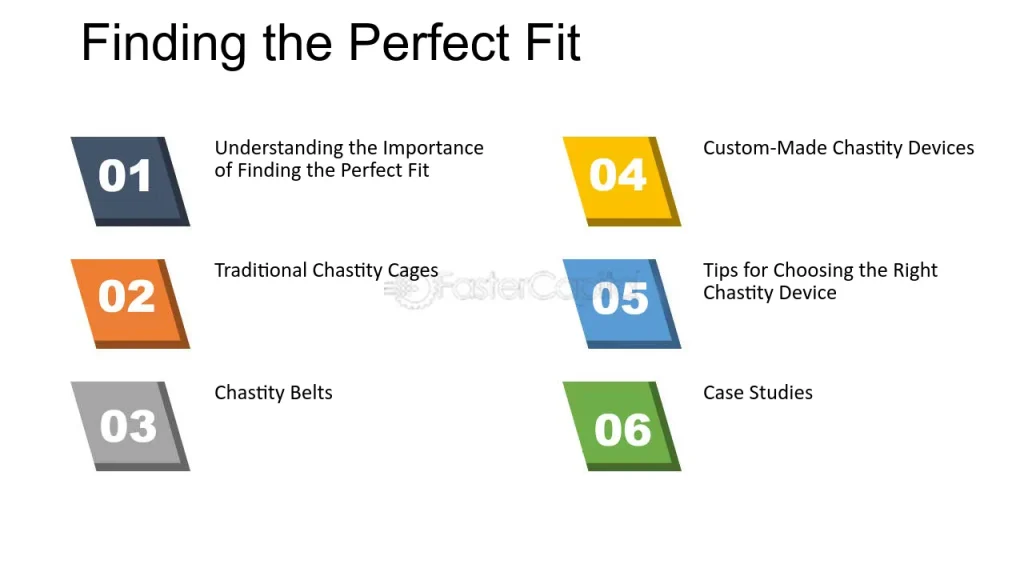 Finding the Perfect Fit

01

Understanding the Importance of Finding the Perfect Fit

02

Traditional Chastity Cages

03

Chastity Belts

04

Custom-Made Chastity Devices

05

Tips for Choosing the Right Chastity Device

06

Case Studies

FasterCapital